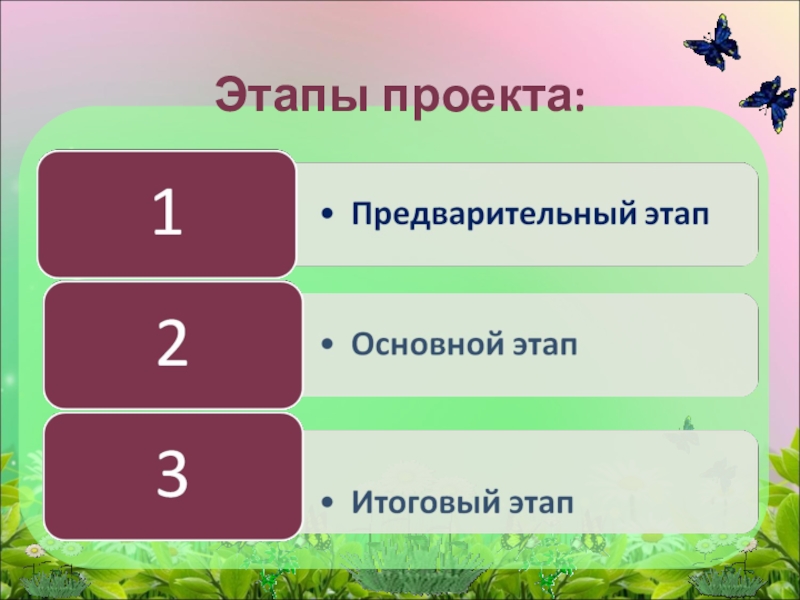 Этапы проекта:

1

• Предварительный этап

2

• Основной этап

3

• Итоговый этап